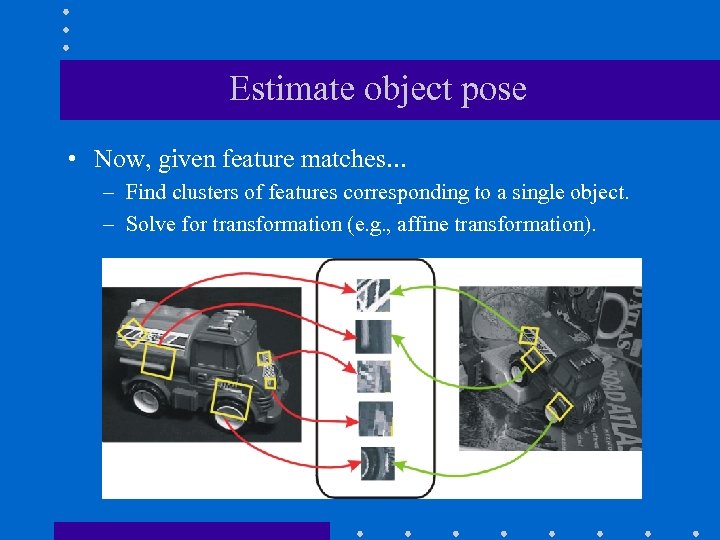 Estimate object pose

• Now, given feature matches...
– Find clusters of features corresponding to a single object.
– Solve for transformation (e.g., affine transformation).